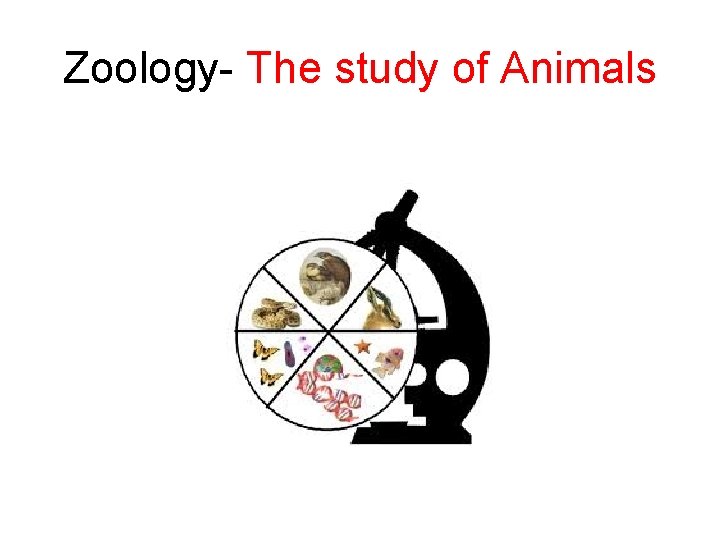 Zoology- The study of Animals